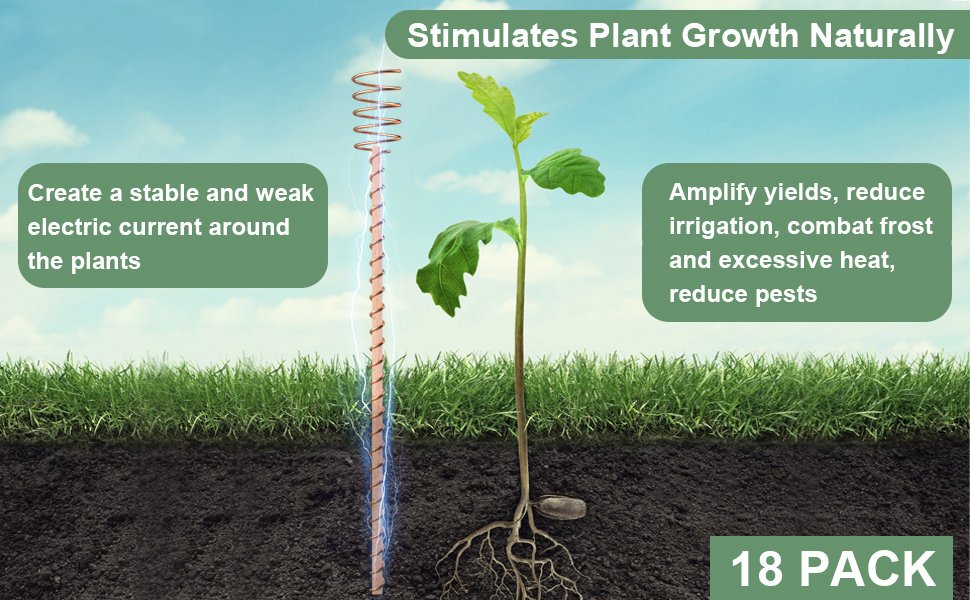 Stimulates Plant Growth Naturally

Create a stable and weak electric current around the plants

Amplify yields, reduce irrigation, combat frost and excessive heat, reduce pests

18 PACK